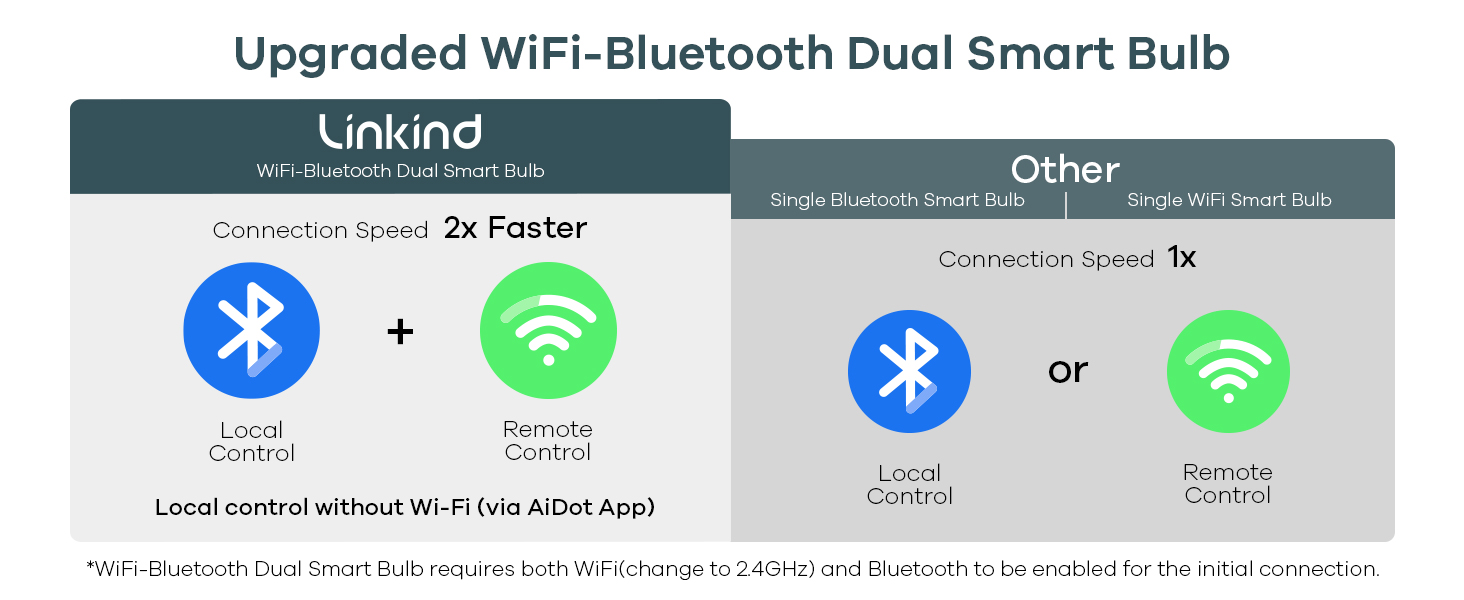 Upgraded WiFi-Bluetooth Dual Smart Bulb

Linkind
WiFi-Bluetooth Dual Smart Bulb

Connection Speed 2x Faster

+

Local Control

Remote Control

Local control without Wi-Fi (via AiDot App)

Other
Single Bluetooth Smart Bulb | Single WiFi Smart Bulb

Connection Speed 1x

or

Local Control

Remote Control

*WiFi-Bluetooth Dual Smart Bulb requires both WiFi(change to 2.4GHz) and Bluetooth to be enabled for the initial connection.